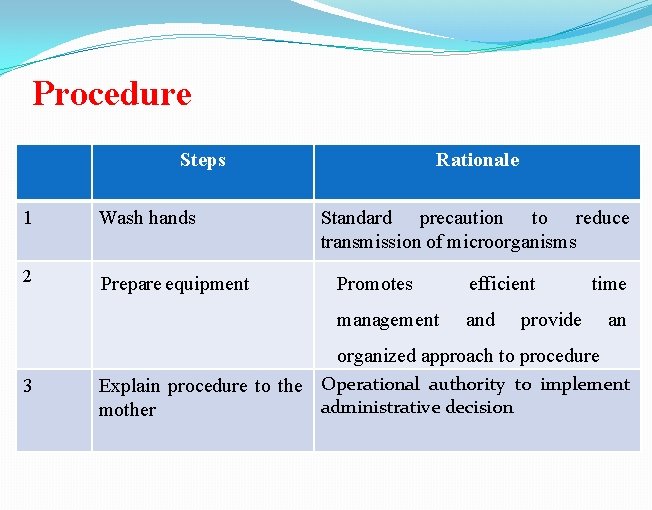 Procedure

| | Steps | Rationale |
|---|---|---|
| 1 | Wash hands | Standard precaution to reduce transmission of microorganisms |
| 2 | Prepare equipment | Promotes efficient time management and provide an organized approach to procedure |
| 3 | Explain procedure to the mother | Operational authority to implement administrative decision |